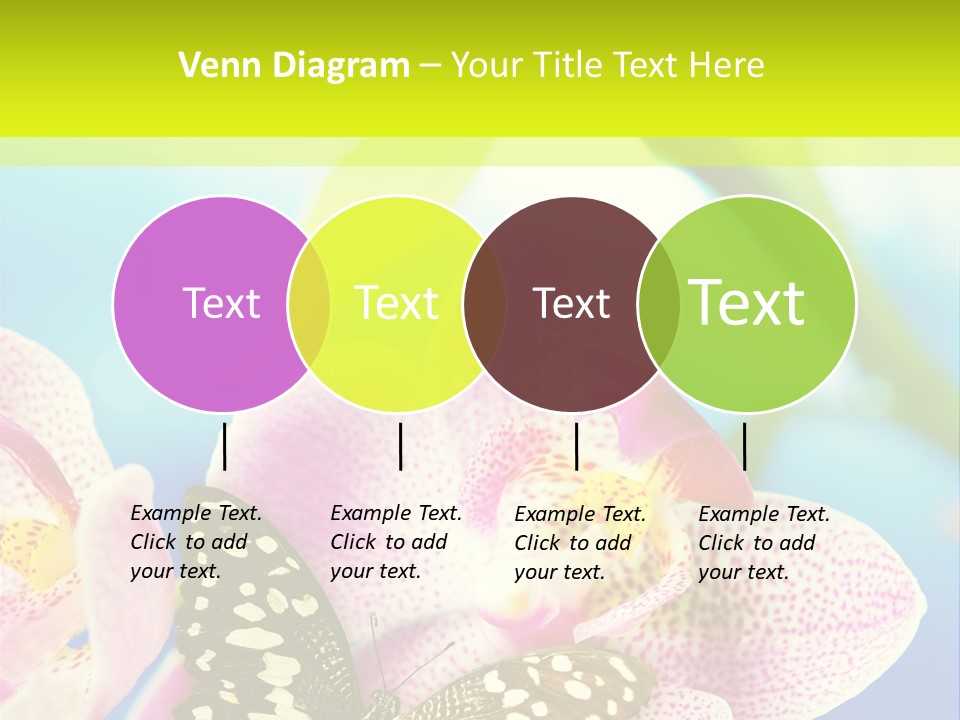 Venn Diagram – Your Title Text Here

Text

Text

Text

Text

Example Text. Click to add your text.

Example Text. Click to add your text.

Example Text. Click to add your text.

Example Text. Click to add your text.